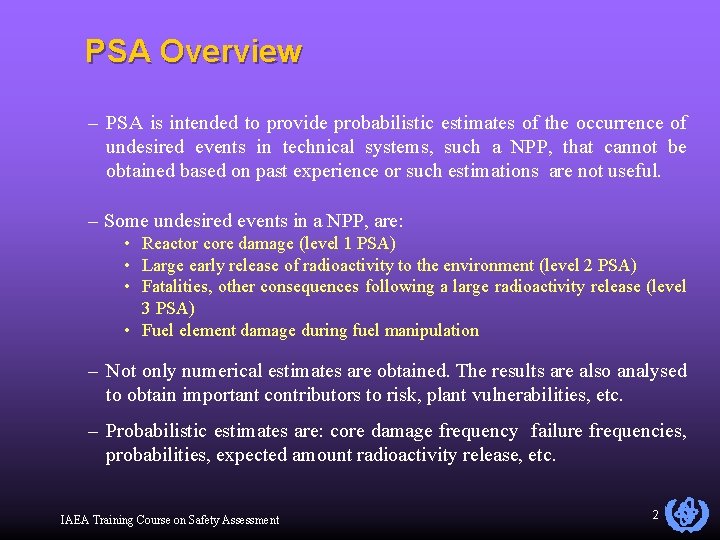 PSA Overview

– PSA is intended to provide probabilistic estimates of the occurrence of undesired events in technical systems, such a NPP, that cannot be obtained based on past experience or such estimations are not useful.

– Some undesired events in a NPP, are:
• Reactor core damage (level 1 PSA)
• Large early release of radioactivity to the environment (level 2 PSA)
• Fatalities, other consequences following a large radioactivity release (level 3 PSA)
• Fuel element damage during fuel manipulation

– Not only numerical estimates are obtained. The results are also analysed to obtain important contributors to risk, plant vulnerabilities, etc.

– Probabilistic estimates are: core damage frequency failure frequencies, probabilities, expected amount radioactivity release, etc.

IAEA Training Course on Safety Assessment

2